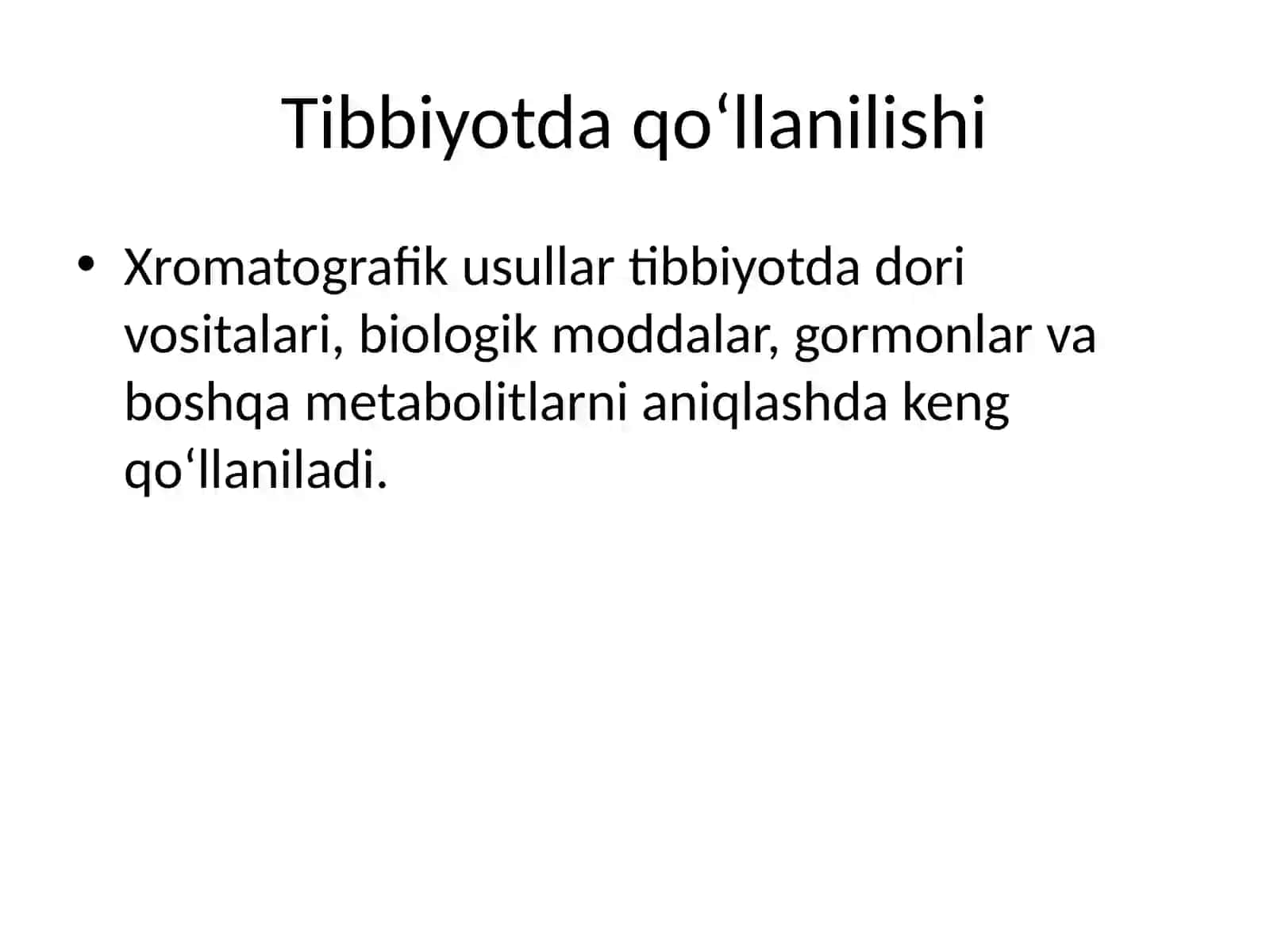 Tibbiyotda qo‘llanilishi

• Xromatografik usullar tibbiyotda dori vositalari, biologik moddalar, gormonlar va boshqa metabolitlarni aniqlashda keng qo‘llaniladi.